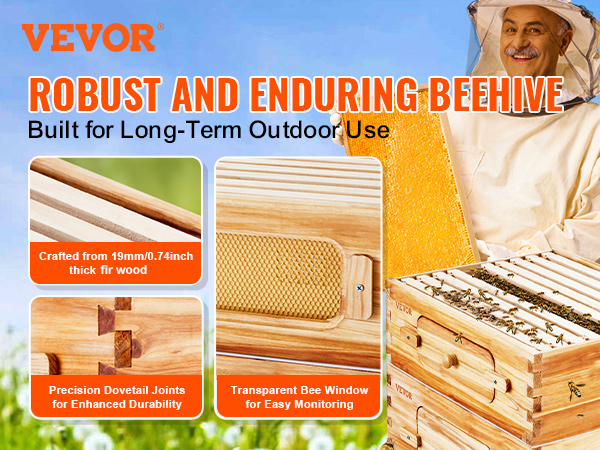 VEVOR®

ROBUST AND ENDURING BEEHIVE

Built for Long-Term Outdoor Use

Crafted from 19mm/0.74inch thick fir wood

Precision Dovetail Joints for Enhanced Durability

Transparent Bee Window for Easy Monitoring

VEVOR

VEVOR